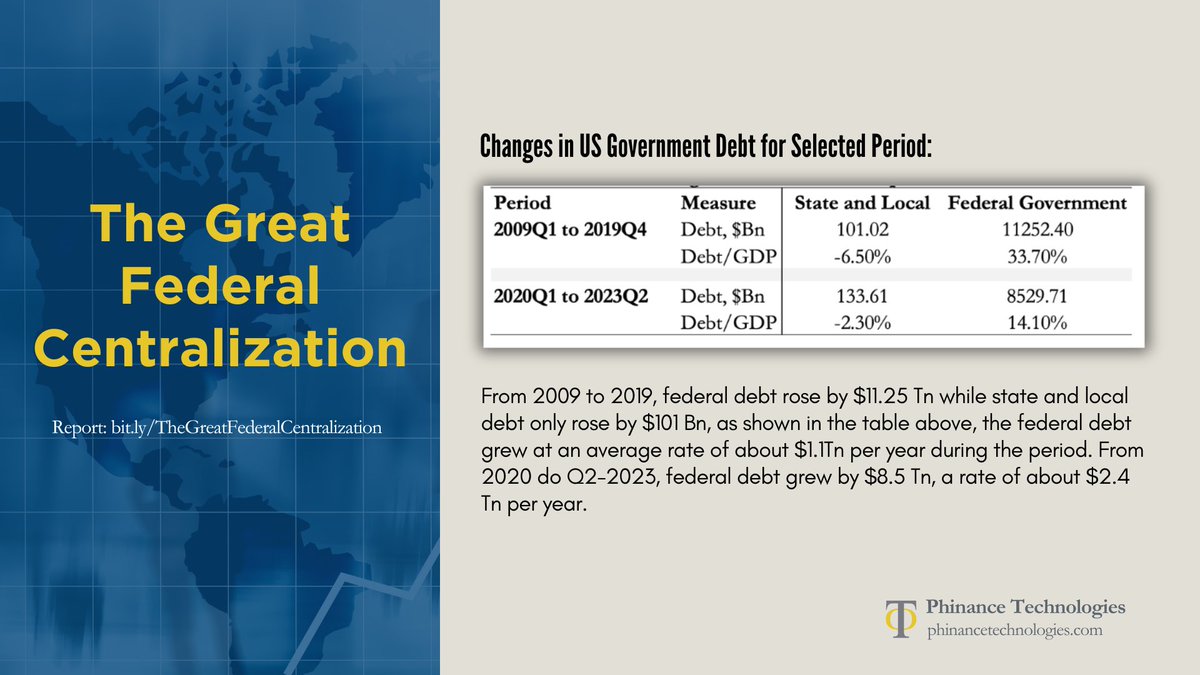 The Great Federal Centralization

Report: bit.ly/TheGreatFederalCentralization

Changes in US Government Debt for Selected Period:

| Period | Measure | State and Local | Federal Government |
|---|---|---|---|
| 2009Q1 to 2019Q4 | Debt, \$Bn | 101.02 | 11252.40 |
| | Debt/GDP | -6.50% | 33.70% |
| 2020Q1 to 2023Q2 | Debt, \$Bn | 133.61 | 8529.71 |
| | Debt/GDP | -2.30% | 14.10% |

From 2009 to 2019, federal debt rose by \$11.25 Tn while state and local debt only rose by \$101 Bn, as shown in the table above, the federal debt grew at an average rate of about \$1.1Tn per year during the period. From 2020 do Q2-2023, federal debt grew by \$8.5 Tn, a rate of about \$2.4 Tn per year.

Phinance Technologies
phinancetechnologies.com